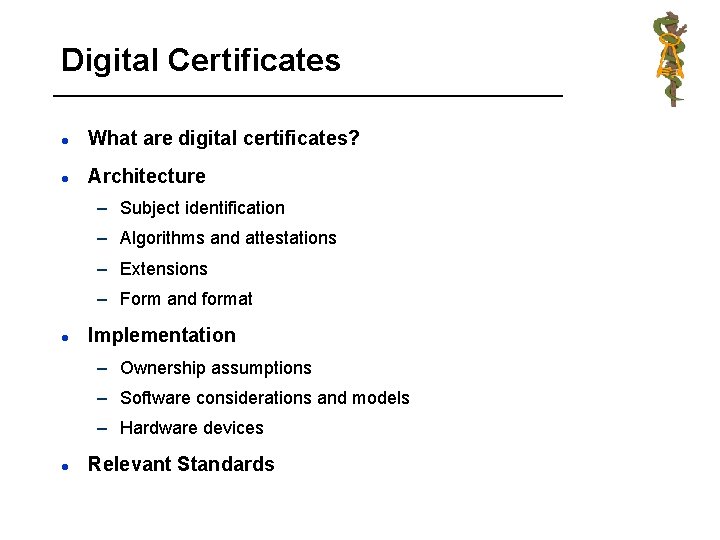 Digital Certificates

• What are digital certificates?
• Architecture
  – Subject identification
  – Algorithms and attestations
  – Extensions
  – Form and format
• Implementation
  – Ownership assumptions
  – Software considerations and models
  – Hardware devices
• Relevant Standards